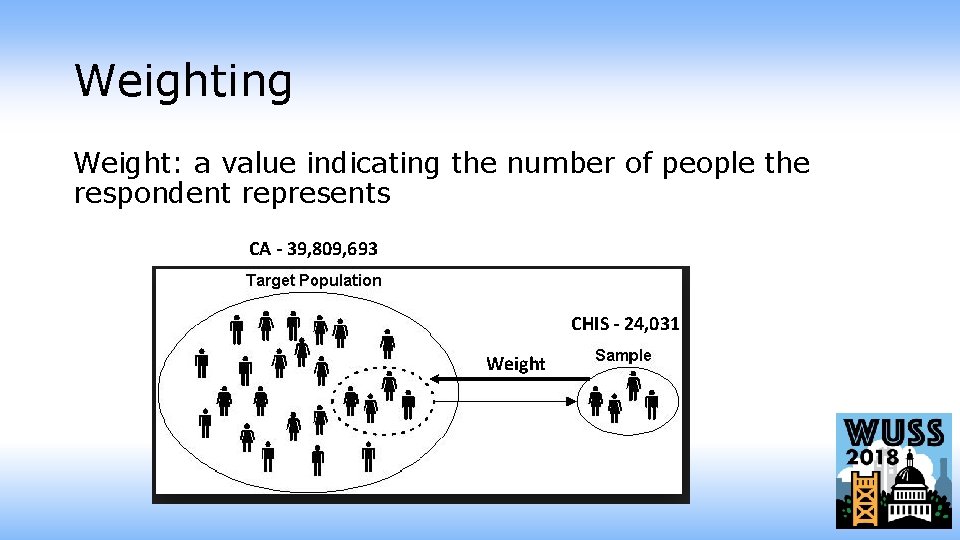 Weighting

Weight: a value indicating the number of people the respondent represents

CA - 39,809,693

Target Population

CHIS - 24,031

Sample

Weight

WUSS 2018